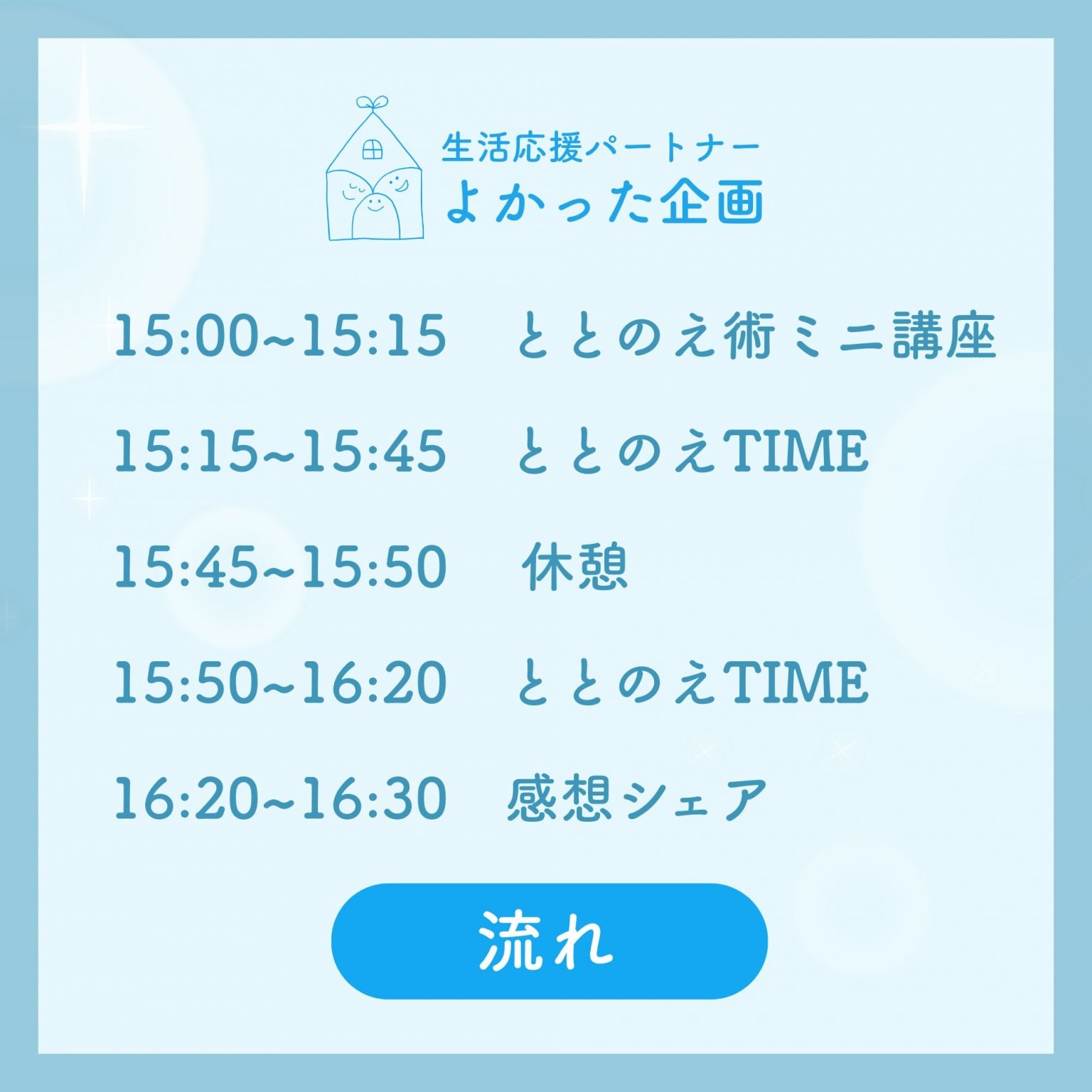 生活応援パートナー
よかった企画

15:00~15:15　ととのえ術ミニ講座

15:15~15:45　ととのえTIME

15:45~15:50　休憩

15:50~16:20　ととのえTIME

16:20~16:30　感想シェア

流れ